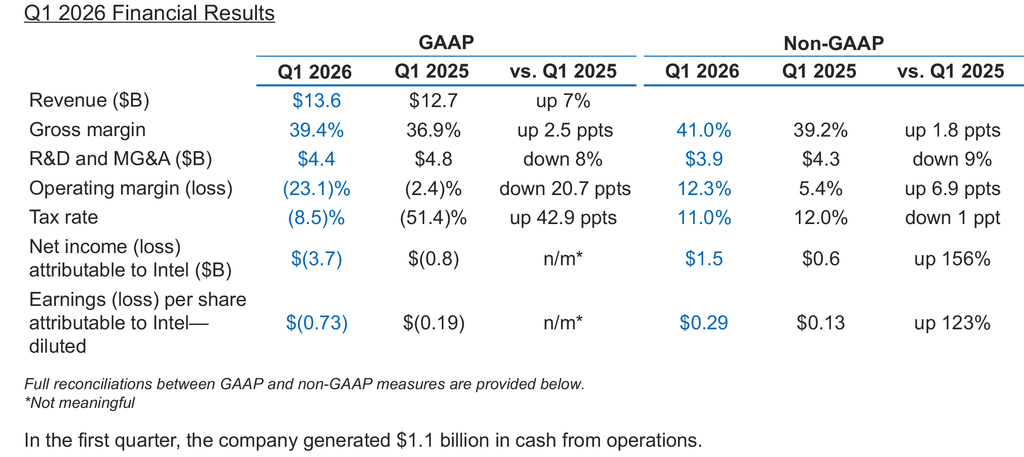 Q1 2026 Financial Results

| | GAAP | | | Non-GAAP | | |
|---|---|---|---|---|---|---|
| | Q1 2026 | Q1 2025 | vs. Q1 2025 | Q1 2026 | Q1 2025 | vs. Q1 2025 |
| Revenue ($B) | $13.6 | $12.7 | up 7% | | | |
| Gross margin | 39.4% | 36.9% | up 2.5 ppts | 41.0% | 39.2% | up 1.8 ppts |
| R&D and MG&A ($B) | $4.4 | $4.8 | down 8% | $3.9 | $4.3 | down 9% |
| Operating margin (loss) | (23.1)% | (2.4)% | down 20.7 ppts | 12.3% | 5.4% | up 6.9 ppts |
| Tax rate | (8.5)% | (51.4)% | up 42.9 ppts | 11.0% | 12.0% | down 1 ppt |
| Net income (loss) attributable to Intel ($B) | $(3.7) | $(0.8) | n/m* | $1.5 | $0.6 | up 156% |
| Earnings (loss) per share attributable to Intel—diluted | $(0.73) | $(0.19) | n/m* | $0.29 | $0.13 | up 123% |

Full reconciliations between GAAP and non-GAAP measures are provided below.
*Not meaningful

In the first quarter, the company generated $1.1 billion in cash from operations.